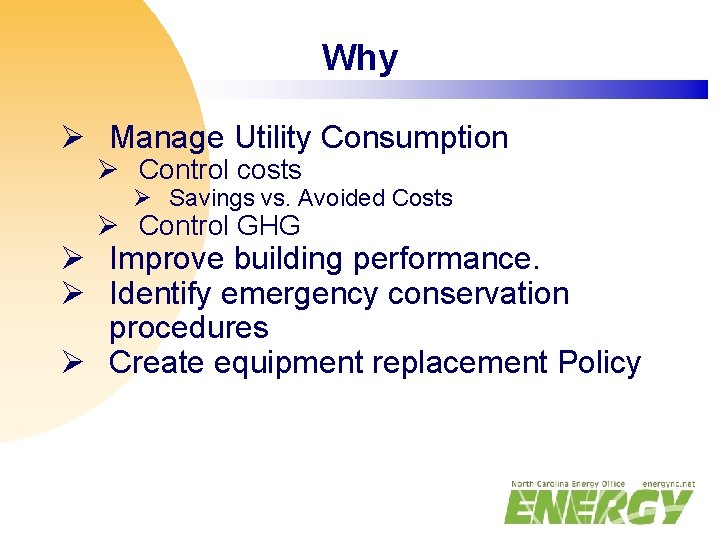 Why

➢ Manage Utility Consumption
➢ Control costs
➢ Savings vs. Avoided Costs
➢ Control GHG
➢ Improve building performance.
➢ Identify emergency conservation procedures
➢ Create equipment replacement Policy

North Carolina Energy Office energync.net
ENERGY